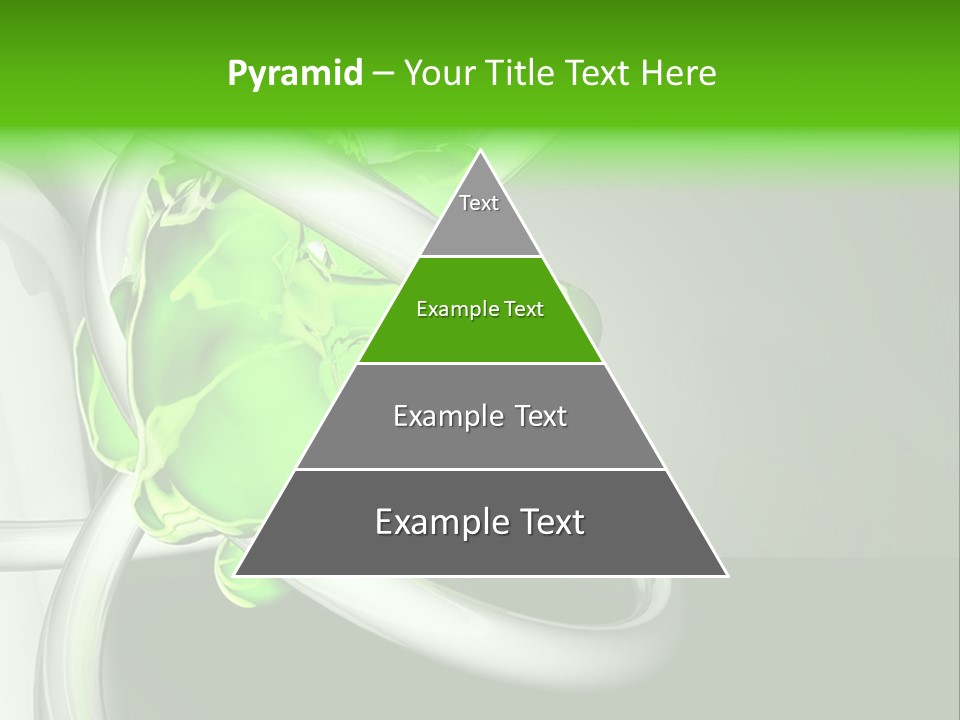 Pyramid – Your Title Text Here

Text

Example Text

Example Text

Example Text